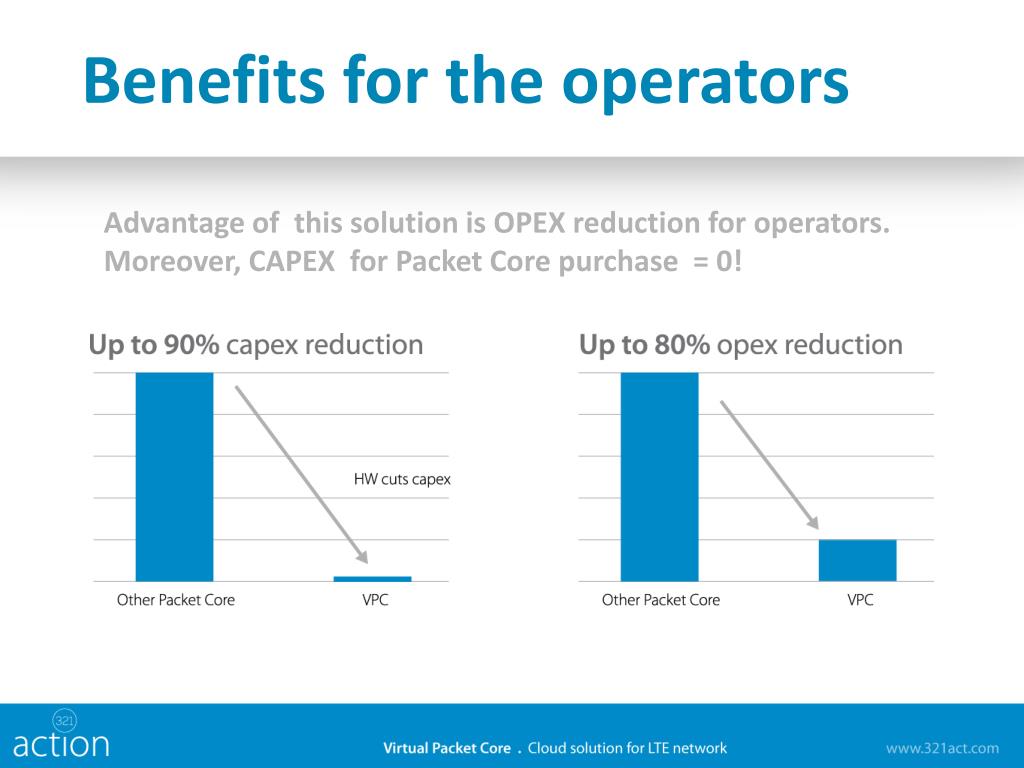 Benefits for the operators

Advantage of this solution is OPEX reduction for operators. Moreover, CAPEX for Packet Core purchase = 0!

Up to 90% capex reduction

HW cuts capex

Other Packet Core

VPC

Up to 80% opex reduction

Other Packet Core

VPC

321
action

Virtual Packet Core . Cloud solution for LTE network

www.321act.com